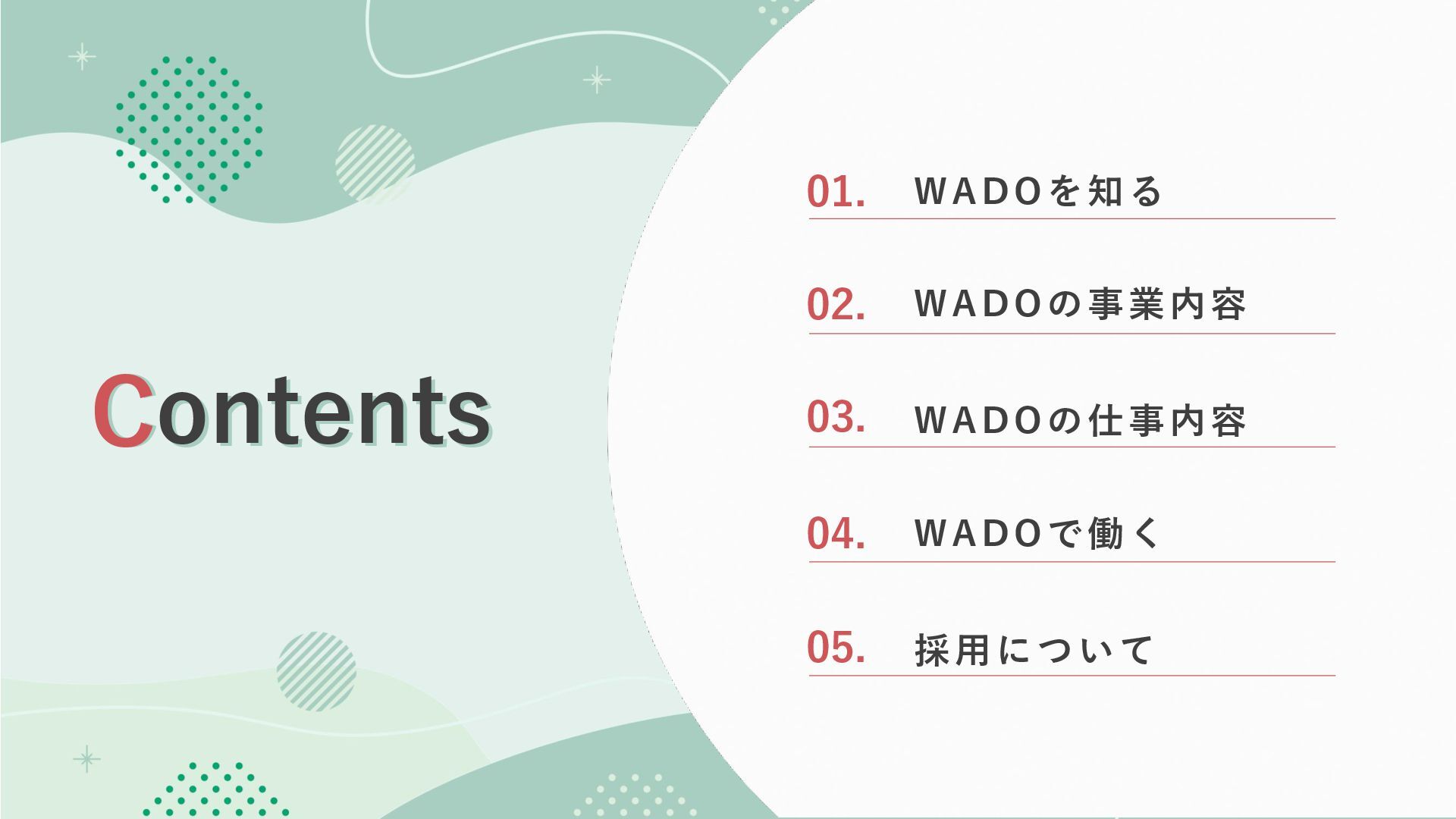 Contents

01. WADOを知る

02. WADOの事業内容

03. WADOの仕事内容

04. WADOで働く

05. 採用について